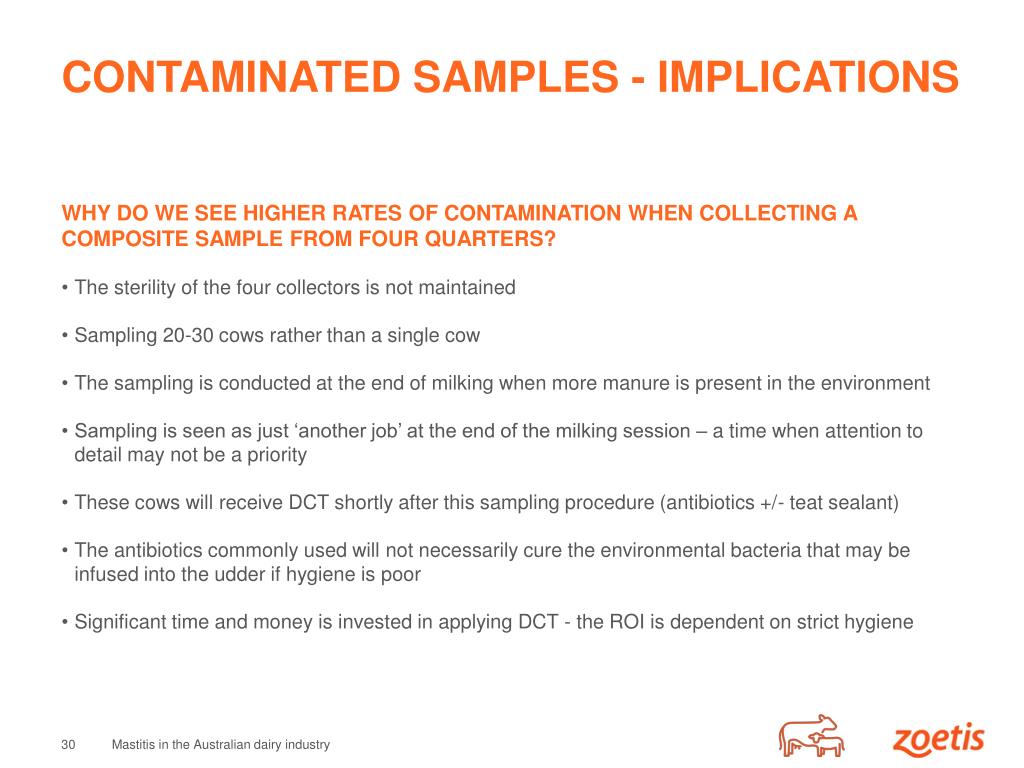 CONTAMINATED SAMPLES - IMPLICATIONS

WHY DO WE SEE HIGHER RATES OF CONTAMINATION WHEN COLLECTING A COMPOSITE SAMPLE FROM FOUR QUARTERS?

• The sterility of the four collectors is not maintained

• Sampling 20-30 cows rather than a single cow

• The sampling is conducted at the end of milking when more manure is present in the environment

• Sampling is seen as just ‘another job’ at the end of the milking session – a time when attention to detail may not be a priority

• These cows will receive DCT shortly after this sampling procedure (antibiotics +/- teat sealant)

• The antibiotics commonly used will not necessarily cure the environmental bacteria that may be infused into the udder if hygiene is poor

• Significant time and money is invested in applying DCT - the ROI is dependent on strict hygiene

30 Mastitis in the Australian dairy industry

zoetis